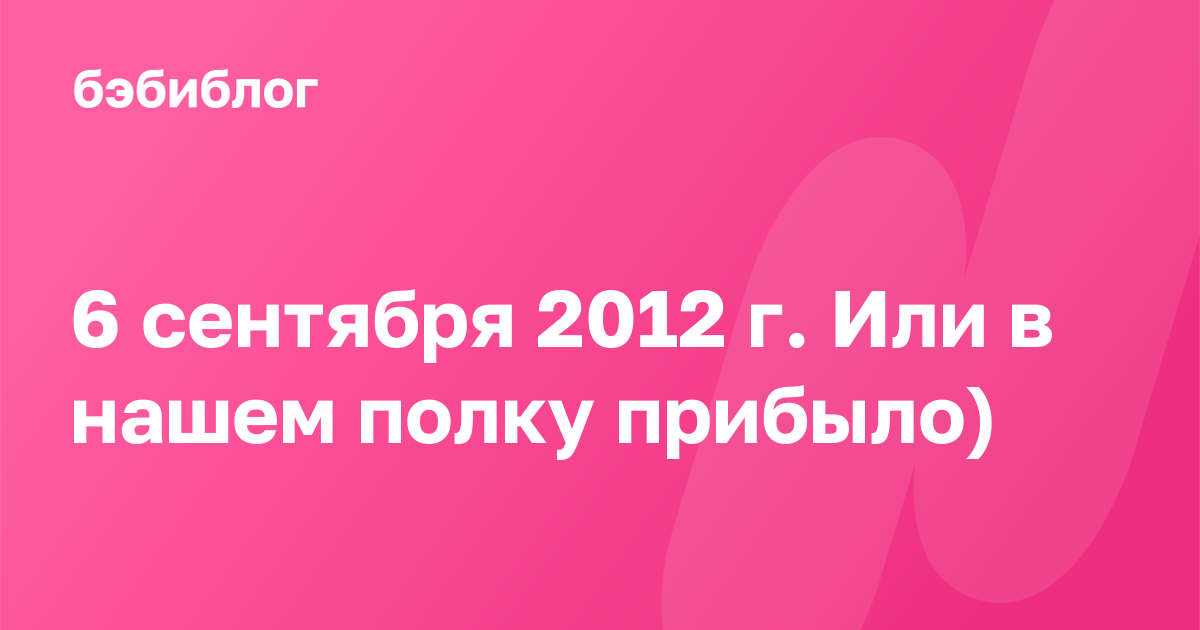 бэбиблог

6 сентября 2012 г. Или в нашем полку прибыло)